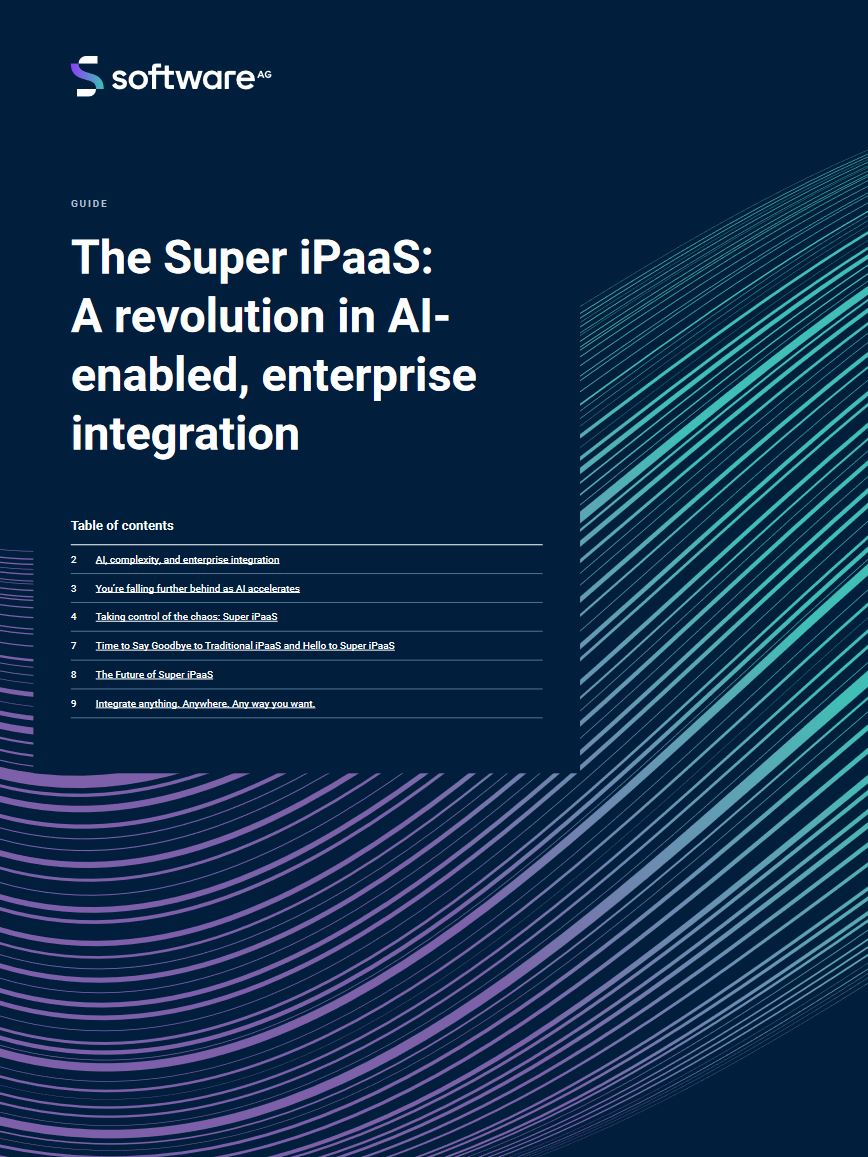 software AG

GUIDE

The Super iPaaS: A revolution in AI-enabled, enterprise integration

Table of contents

2 AI, complexity, and enterprise integration

3 You're falling further behind as AI accelerates

4 Taking control of the chaos: Super iPaaS

7 Time to Say Goodbye to Traditional iPaaS and Hello to Super iPaaS

8 The Future of Super iPaaS

9 Integrate anything. Anywhere. Any way you want.